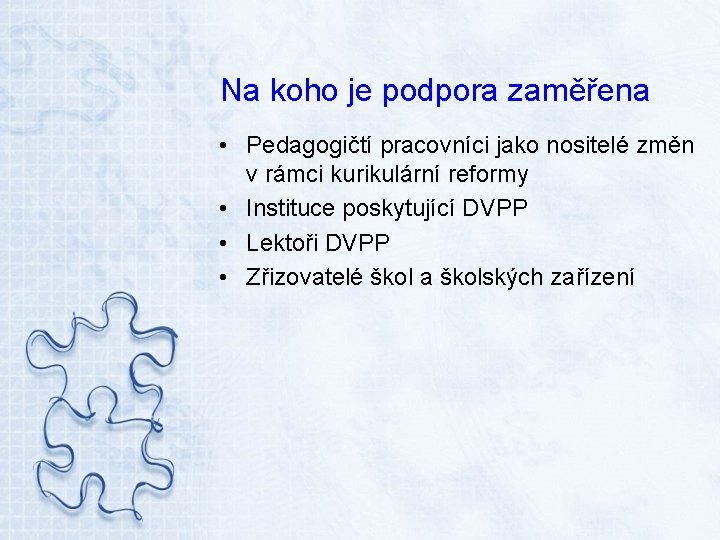 Na koho je podpora zaměřena

• Pedagogičtí pracovníci jako nositelé změn v rámci kurikulární reformy
• Instituce poskytující DVPP
• Lektoři DVPP
• Zřizovatelé škol a školských zařízení